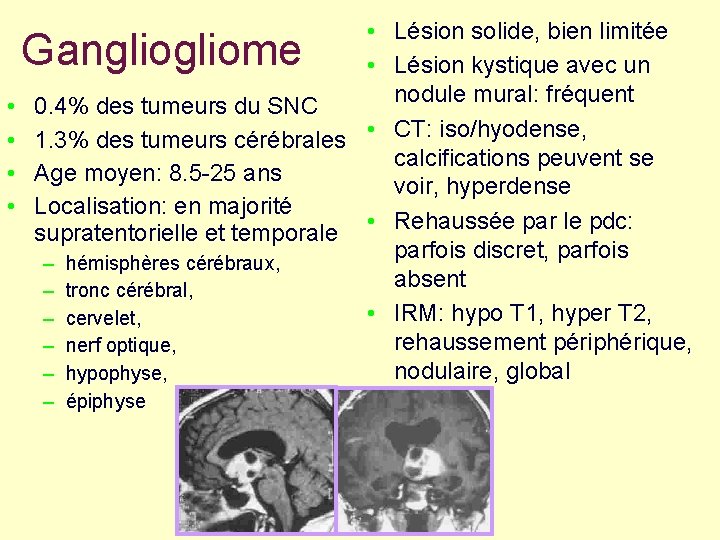 Gangliogliome

• 0.4% des tumeurs du SNC
• 1.3% des tumeurs cérébrales
• Age moyen: 8.5-25 ans
• Localisation: en majorité supratentorielle et temporale
– hémisphères cérébraux,
– tronc cérébral,
– cervelet,
– nerf optique,
– hypophyse,
– épiphyse

• Lésion solide, bien limitée
• Lésion kystique avec un nodule mural: fréquent
• CT: iso/hyodense, calcifications peuvent se voir, hyperdense
• Rehaussée par le pdc: parfois discret, parfois absent
• IRM: hypo T1, hyper T2, rehaussement périphérique, nodulaire, global